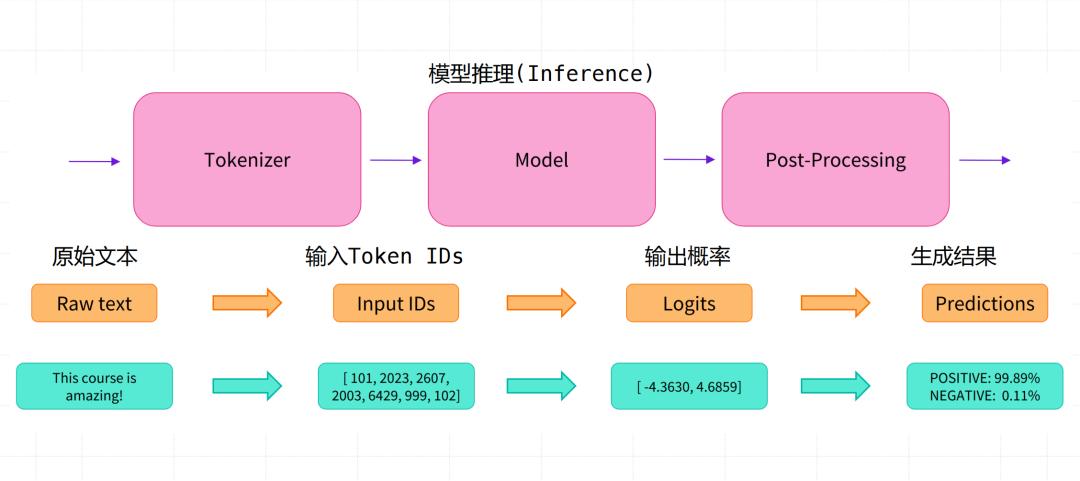 模型推理(Inference)

Tokenizer

Model

Post-Processing

原始文本

输入Token IDs

输出概率

生成结果

Raw text

Input IDs

Logits

Predictions

This course is amazing!

[ 101, 2023, 2607, 2003, 6429, 999, 102]

[ -4.3630, 4.6859]

POSITIVE: 99.89%
NEGATIVE: 0.11%